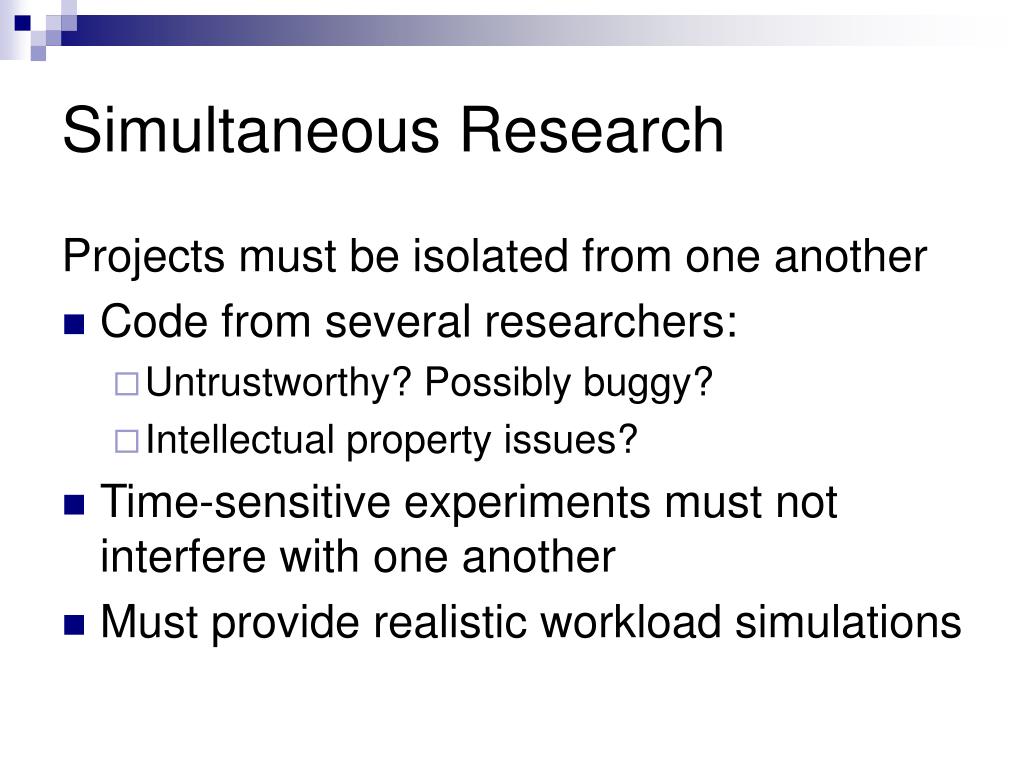 Simultaneous Research

Projects must be isolated from one another

- Code from several researchers:
  - Untrustworthy? Possibly buggy?
  - Intellectual property issues?
- Time-sensitive experiments must not interfere with one another
- Must provide realistic workload simulations